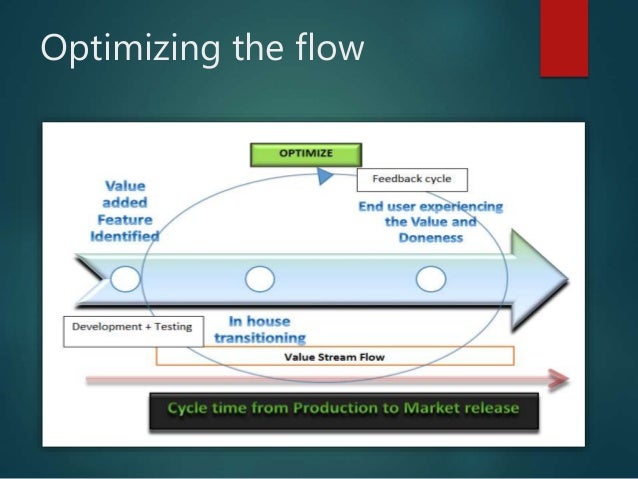 Optimizing the flow

OPTIMIZE

Feedback cycle

Value added Feature Identified

End user experiencing the Value and Doneness

Development + Testing

In house transitioning

Value Stream Flow

Cycle time from Production to Market release